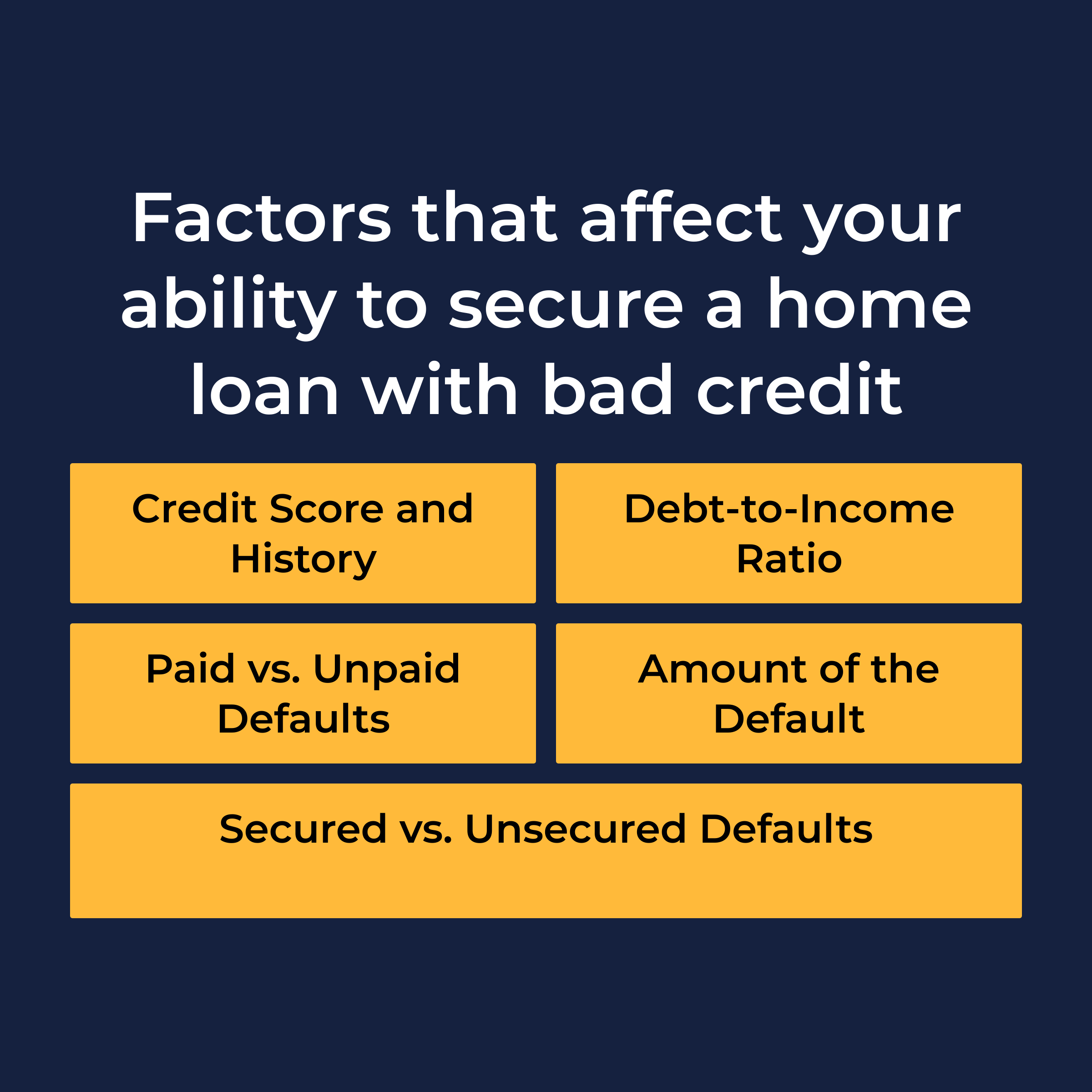 Factors that affect your ability to secure a home loan with bad credit

Credit Score and History

Debt-to-Income Ratio

Paid vs. Unpaid Defaults

Amount of the Default

Secured vs. Unsecured Defaults